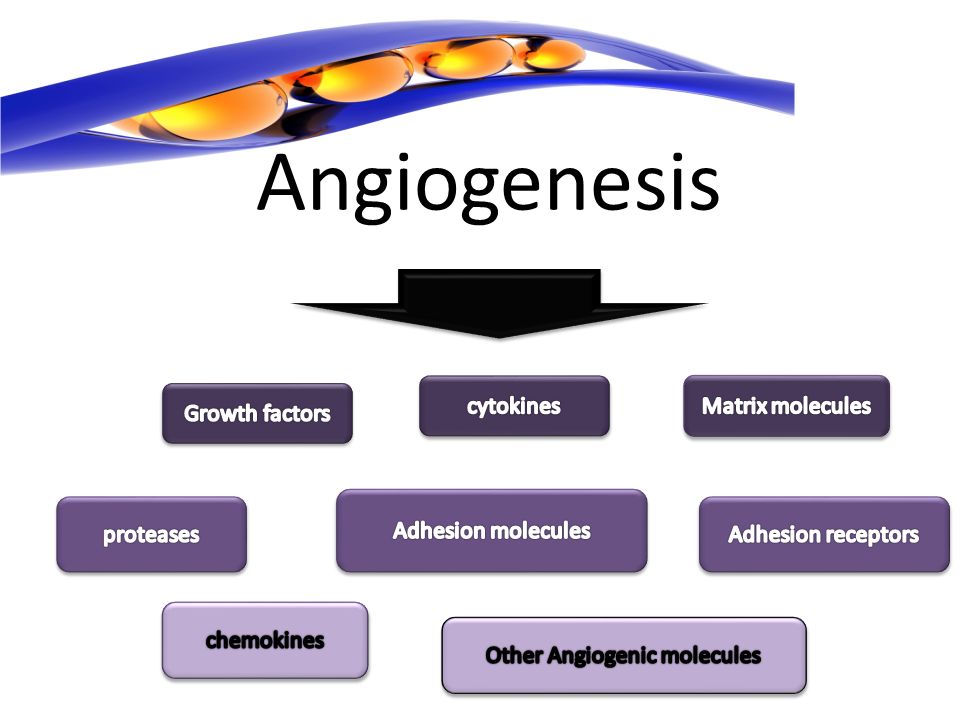 Angiogenesis

Growth factors

cytokines

Matrix molecules

proteases

Adhesion molecules

Adhesion receptors

chemokines

Other Angiogenic molecules